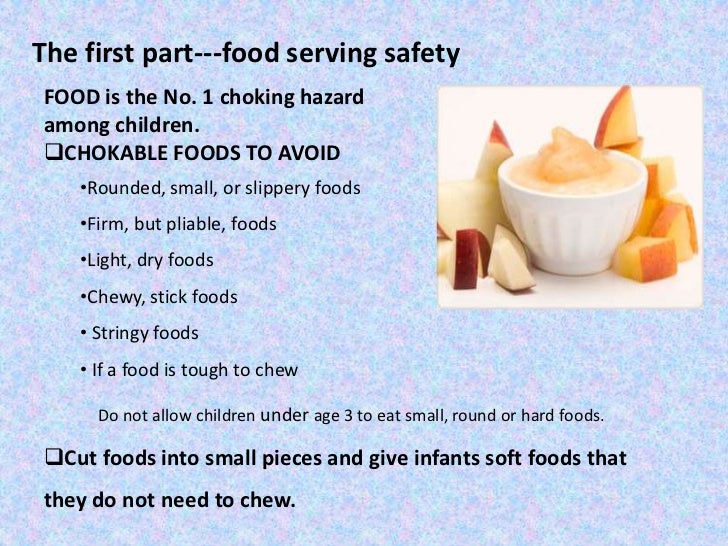 The first part---food serving safety

FOOD is the No. 1 choking hazard among children.

❑CHOKABLE FOODS TO AVOID

•Rounded, small, or slippery foods

•Firm, but pliable, foods

•Light, dry foods

•Chewy, stick foods

• Stringy foods

• If a food is tough to chew

Do not allow children under age 3 to eat small, round or hard foods.

❑Cut foods into small pieces and give infants soft foods that they do not need to chew.